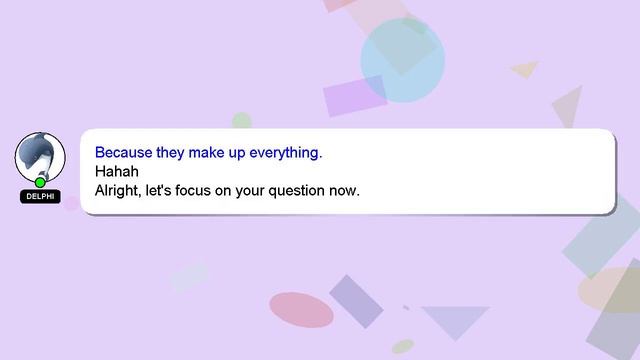 DELPHI

Because they make up everything.
Hahah
Alright, let's focus on your question now.